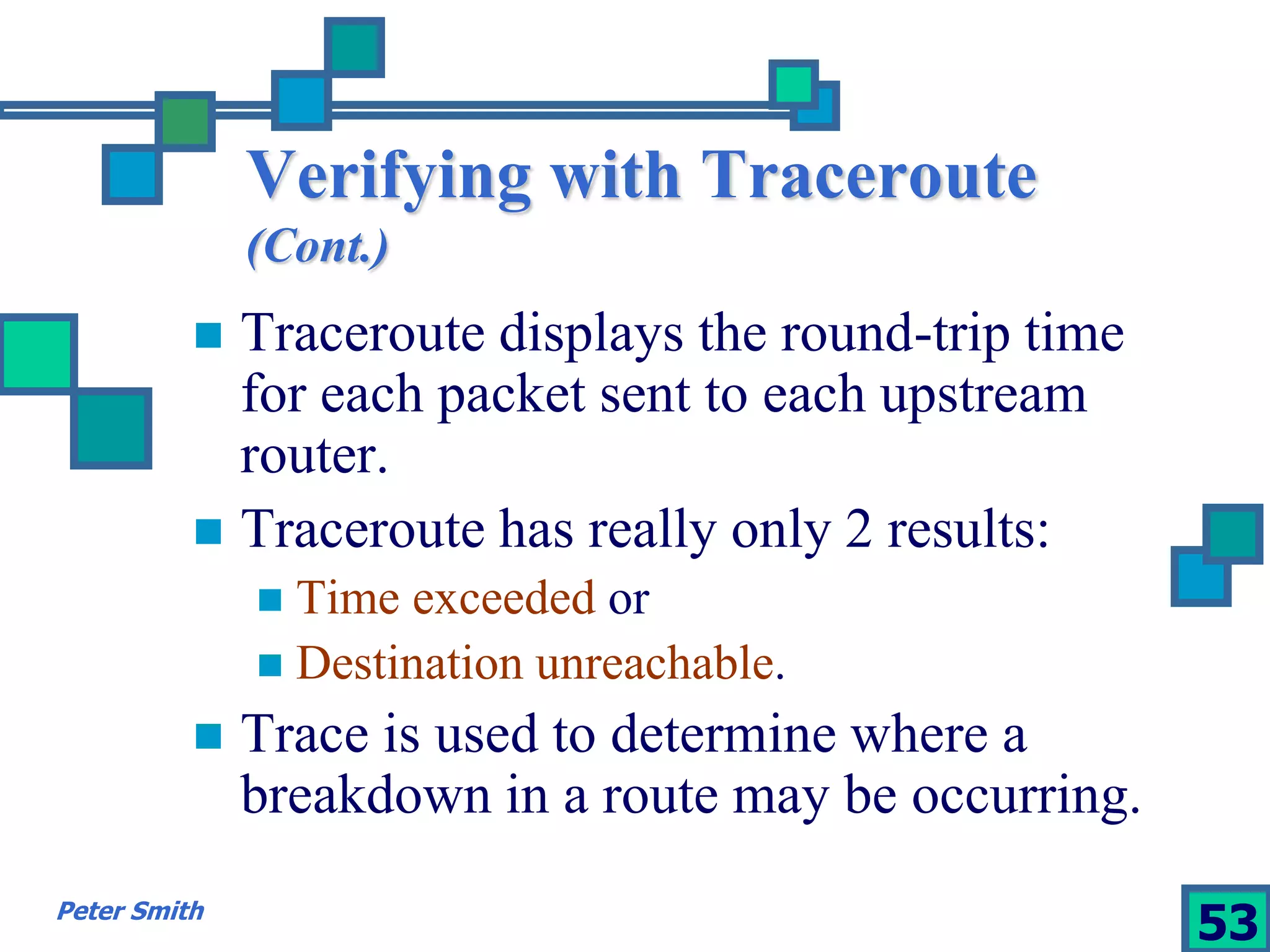 Verifying with Traceroute
(Cont.)

- Traceroute displays the round-trip time for each packet sent to each upstream router.
- Traceroute has really only 2 results:
  - Time exceeded or
  - Destination unreachable.
- Trace is used to determine where a breakdown in a route may be occurring.

Peter Smith

53